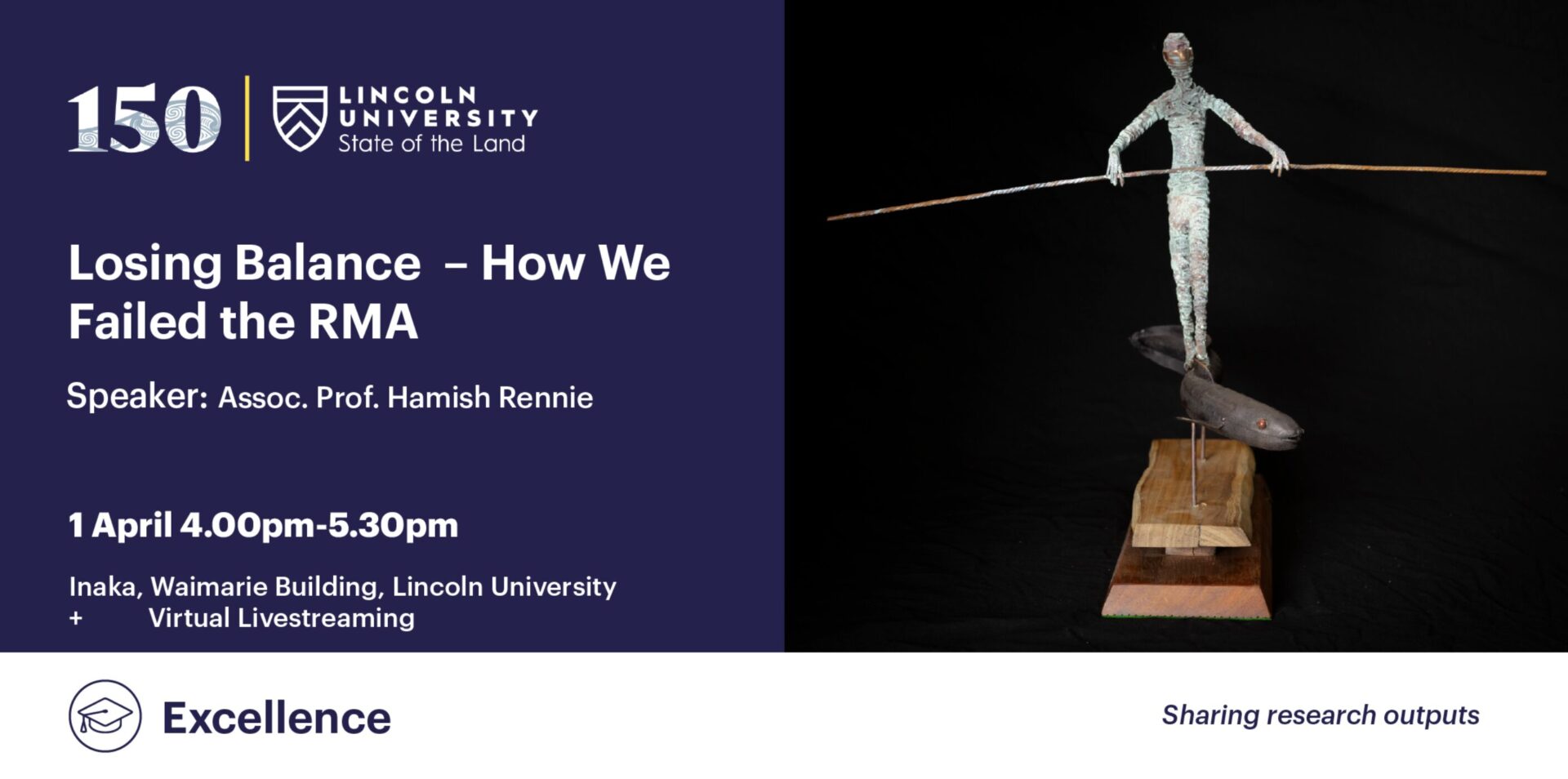 150

LINCOLN UNIVERSITY
State of the Land

Losing Balance – How We Failed the RMA

Speaker: Assoc. Prof. Hamish Rennie

1 April 4.00pm-5.30pm

Inaka, Waimarie Building, Lincoln University
+ Virtual Livestreaming

Excellence

Sharing research outputs